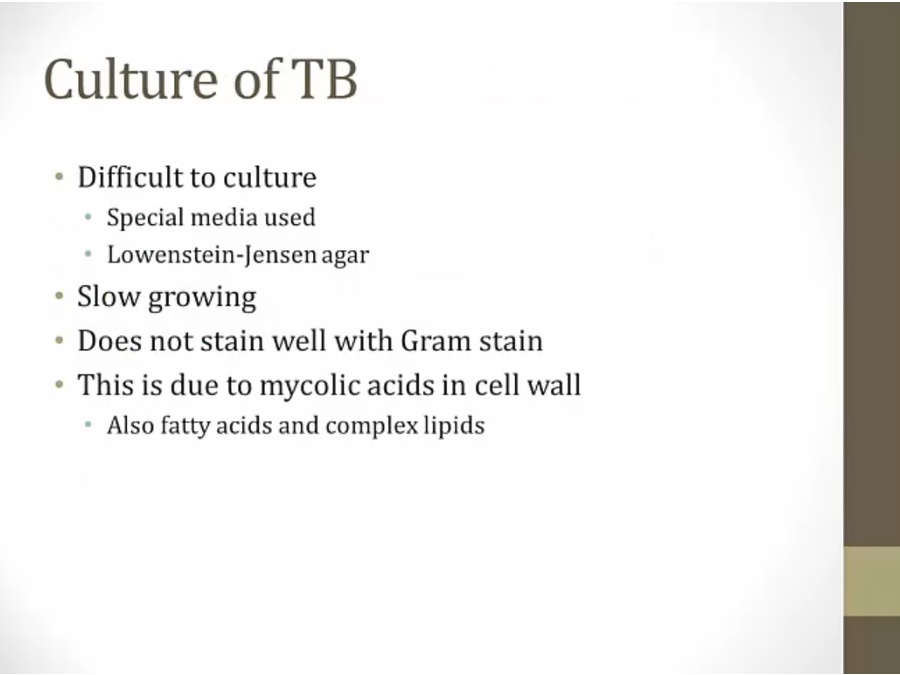 Culture of TB

• Difficult to culture
  • Special media used
  • Lowenstein-Jensen agar
• Slow growing
• Does not stain well with Gram stain
• This is due to mycolic acids in cell wall
  • Also fatty acids and complex lipids